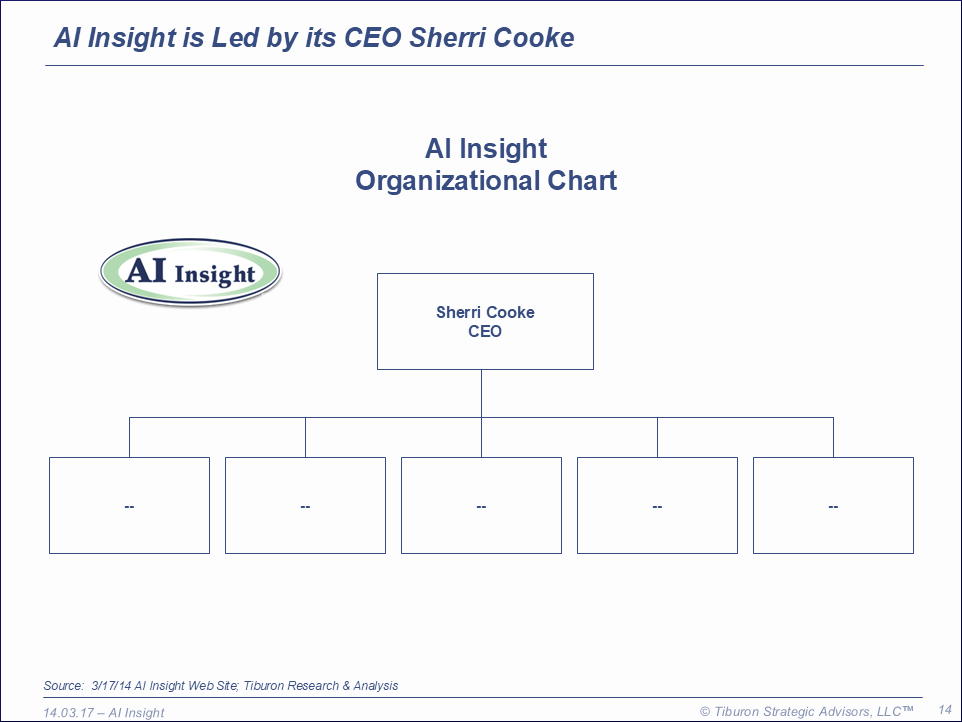 AI Insight is Led by its CEO Sherri Cooke

AI Insight
Organizational Chart

AI Insight

Sherri Cooke
CEO

--

--

--

--

--

Source: 3/17/14 AI Insight Web Site; Tiburon Research & Analysis

14.03.17 – AI Insight

© Tiburon Strategic Advisors, LLC™

14